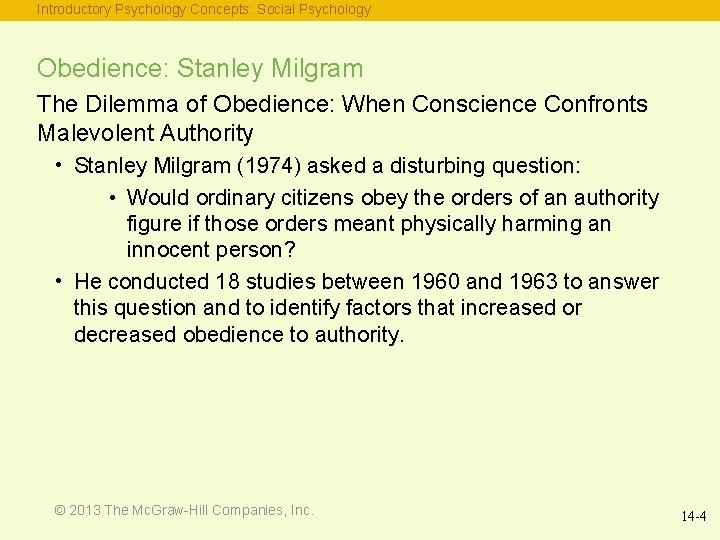 Introductory Psychology Concepts: Social Psychology

Obedience: Stanley Milgram

The Dilemma of Obedience: When Conscience Confronts Malevolent Authority

• Stanley Milgram (1974) asked a disturbing question:
  • Would ordinary citizens obey the orders of an authority figure if those orders meant physically harming an innocent person?
• He conducted 18 studies between 1960 and 1963 to answer this question and to identify factors that increased or decreased obedience to authority.

© 2013 The McGraw-Hill Companies, Inc.

14-4